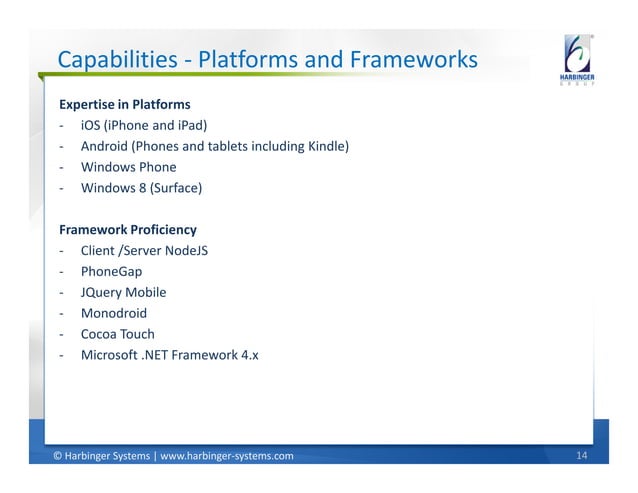 Capabilities - Platforms and Frameworks

HARBINGER GROUP

Expertise in Platforms
- iOS (iPhone and iPad)
- Android (Phones and tablets including Kindle)
- Windows Phone
- Windows 8 (Surface)

Framework Proficiency
- Client /Server NodeJS
- PhoneGap
- JQuery Mobile
- Monodroid
- Cocoa Touch
- Microsoft .NET Framework 4.x

© Harbinger Systems | www.harbinger-systems.com

14